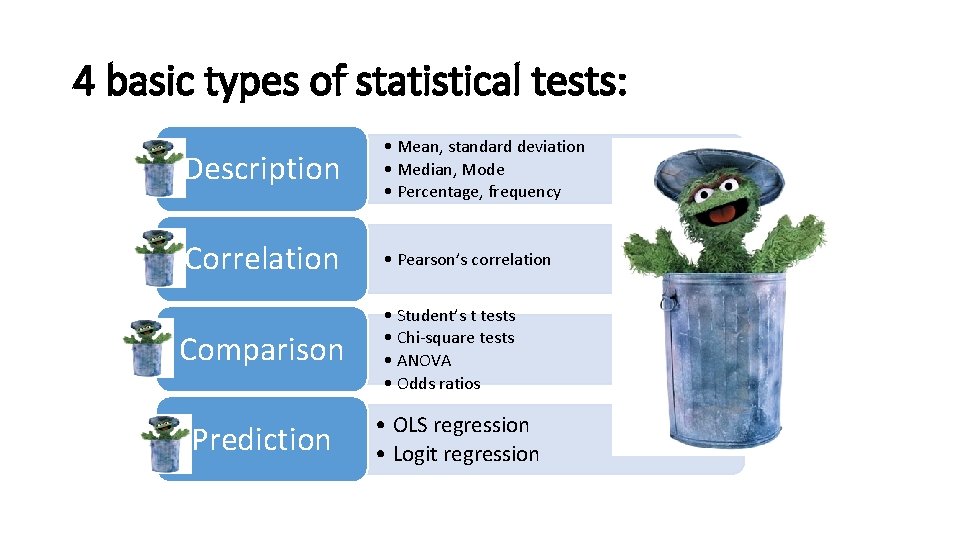 4 basic types of statistical tests:

Description
• Mean, standard deviation
• Median, Mode
• Percentage, frequency

Correlation
• Pearson's correlation

Comparison
• Student's t tests
• Chi-square tests
• ANOVA
• Odds ratios

Prediction
• OLS regression
• Logit regression